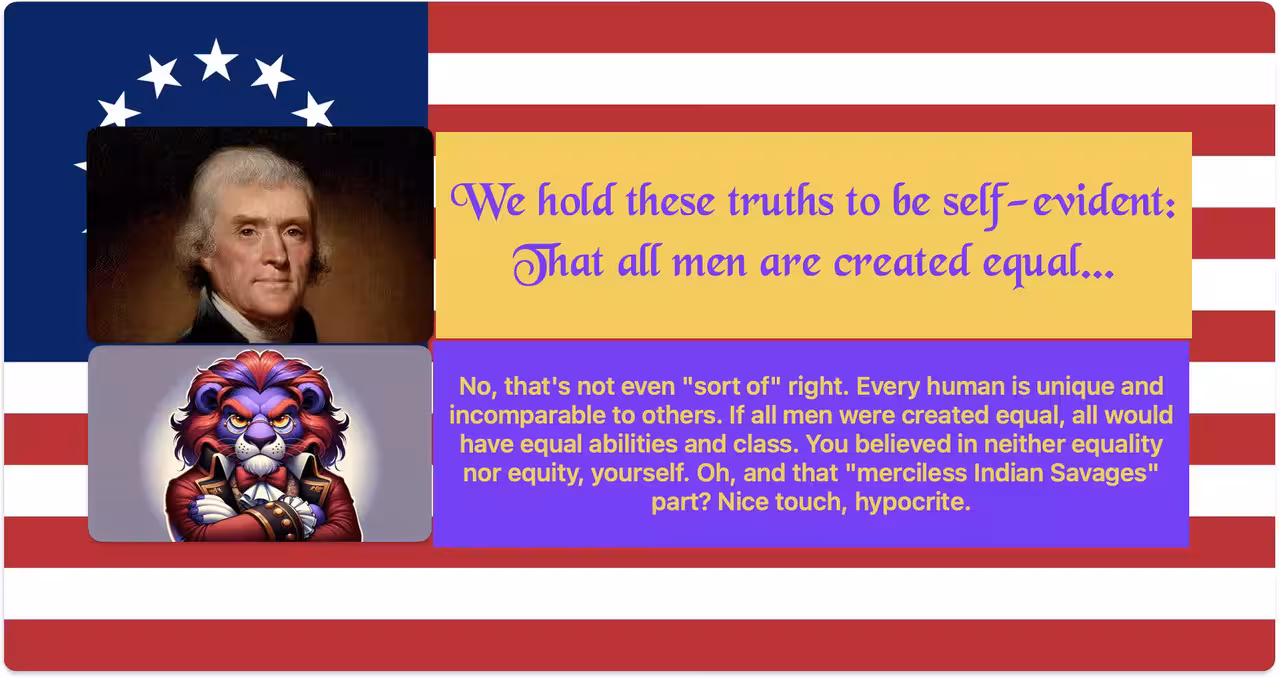 We hold these truths to be self-evident: That all men are created equal...

No, that's not even "sort of" right. Every human is unique and incomparable to others. If all men were created equal, all would have equal abilities and class. You believed in neither equality nor equity, yourself. Oh, and that "merciless Indian Savages" part? Nice touch, hypocrite.